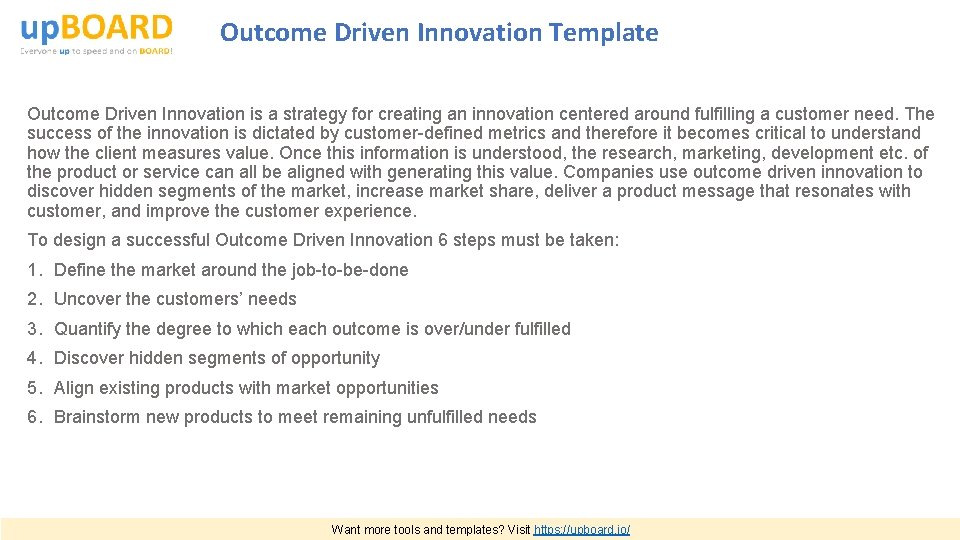 upBOARD
Everyone up to speed and on BOARD!

Outcome Driven Innovation Template

Outcome Driven Innovation is a strategy for creating an innovation centered around fulfilling a customer need. The success of the innovation is dictated by customer-defined metrics and therefore it becomes critical to understand how the client measures value. Once this information is understood, the research, marketing, development etc. of the product or service can all be aligned with generating this value. Companies use outcome driven innovation to discover hidden segments of the market, increase market share, deliver a product message that resonates with customer, and improve the customer experience.

To design a successful Outcome Driven Innovation 6 steps must be taken:

1. Define the market around the job-to-be-done

2. Uncover the customers' needs

3. Quantify the degree to which each outcome is over/under fulfilled

4. Discover hidden segments of opportunity

5. Align existing products with market opportunities

6. Brainstorm new products to meet remaining unfulfilled needs

Want more tools and templates? Visit https://upboard.io/